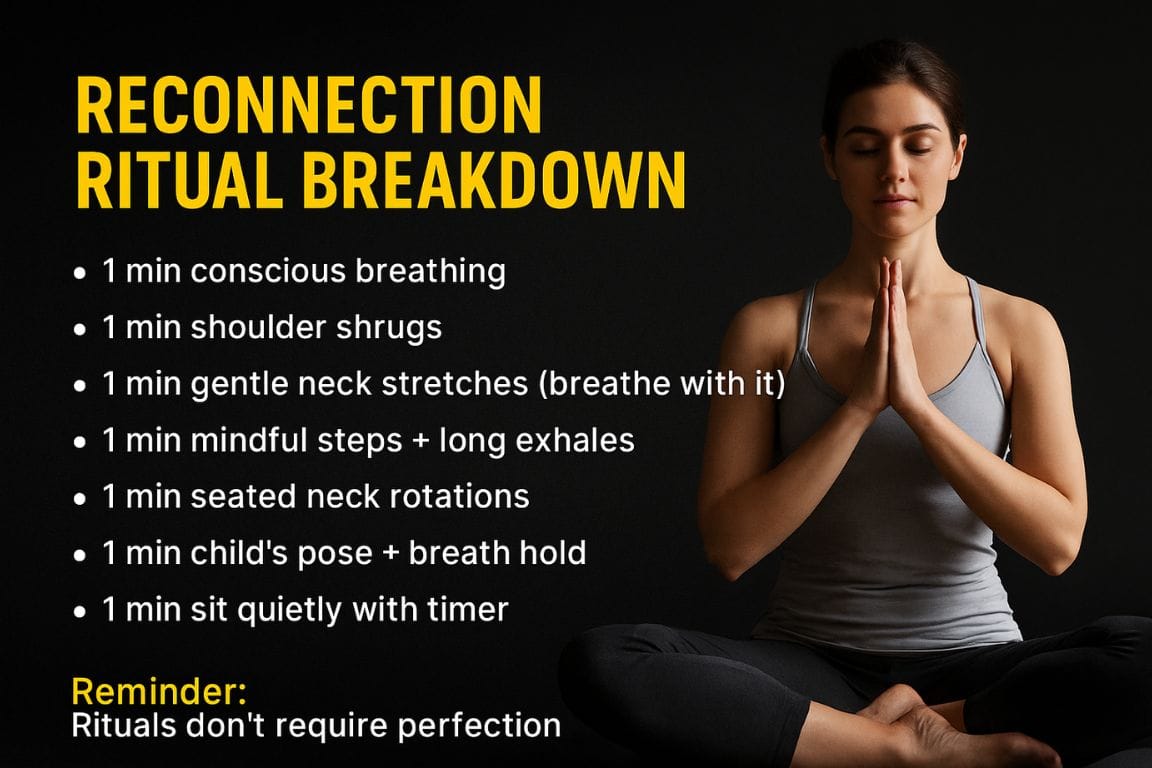 RECONNECTION RITUAL BREAKDOWN

• 1 min conscious breathing
• 1 min shoulder shrugs
• 1 min gentle neck stretches (breathe with it)
• 1 min mindful steps + long exhales
• 1 min seated neck rotations
• 1 min child's pose + breath hold
• 1 min sit quietly with timer

Reminder:
Rituals don't require perfection